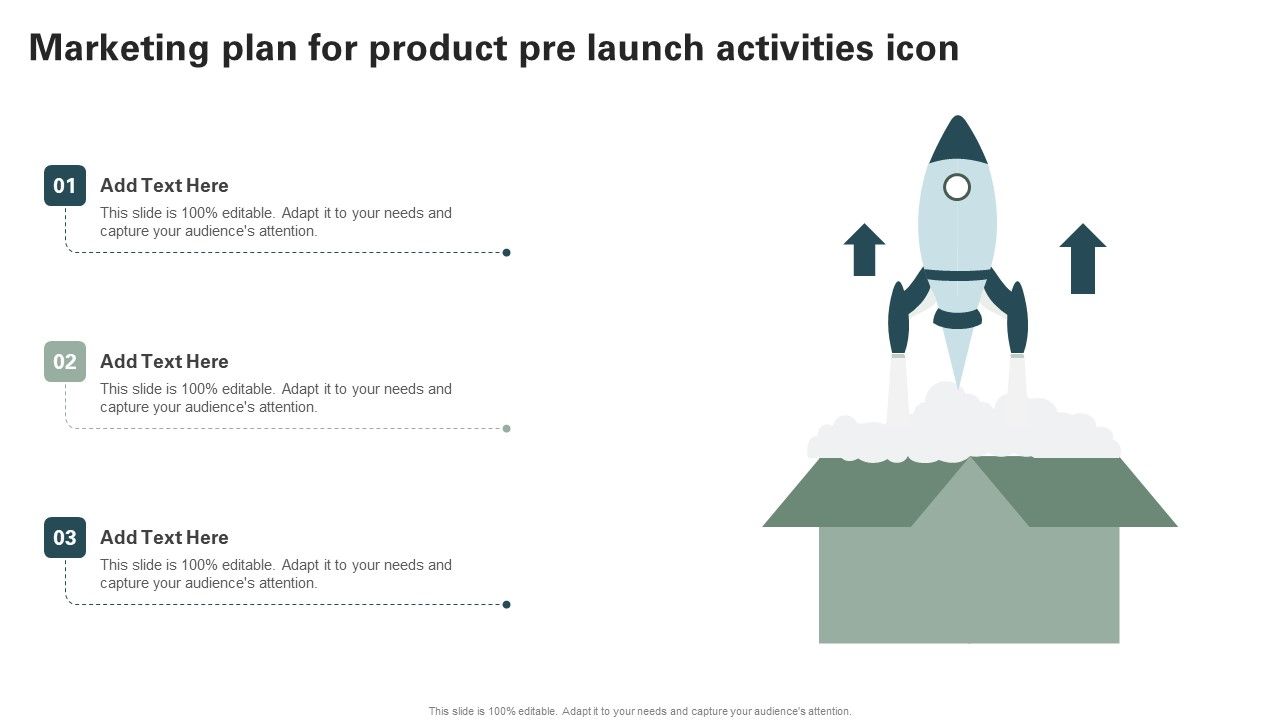 Marketing plan for product pre launch activities icon

01
Add Text Here
This slide is 100% editable. Adapt it to your needs and capture your audience's attention.

02
Add Text Here
This slide is 100% editable. Adapt it to your needs and capture your audience's attention.

03
Add Text Here
This slide is 100% editable. Adapt it to your needs and capture your audience's attention.

This slide is 100% editable. Adapt it to your needs and capture your audience's attention.